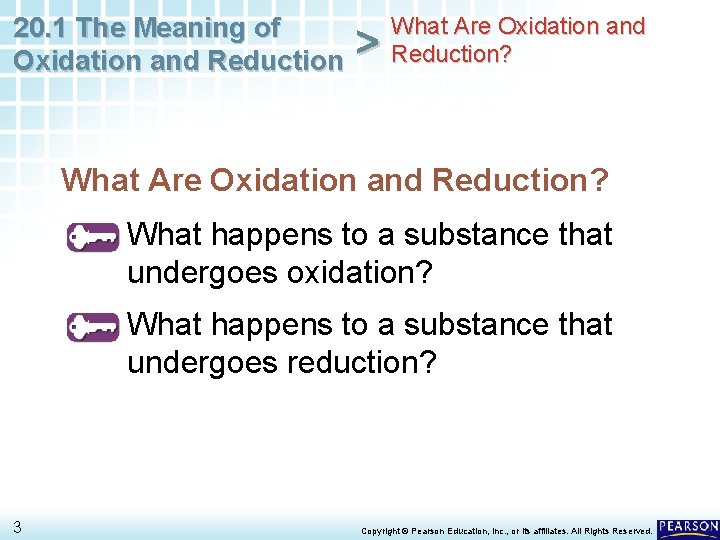 20.1 The Meaning of Oxidation and Reduction

>

What Are Oxidation and Reduction?

What Are Oxidation and Reduction?

What happens to a substance that undergoes oxidation?

What happens to a substance that undergoes reduction?

3

Copyright © Pearson Education, Inc., or its affiliates. All Rights Reserved.

PEARSON